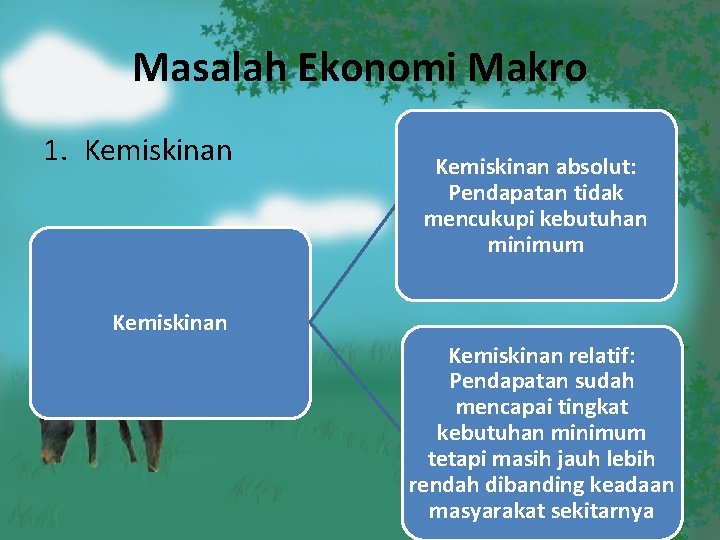 Masalah Ekonomi Makro

1. Kemiskinan

Kemiskinan

Kemiskinan absolut: Pendapatan tidak mencukupi kebutuhan minimum

Kemiskinan relatif: Pendapatan sudah mencapai tingkat kebutuhan minimum tetapi masih jauh lebih rendah dibanding keadaan masyarakat sekitarnya